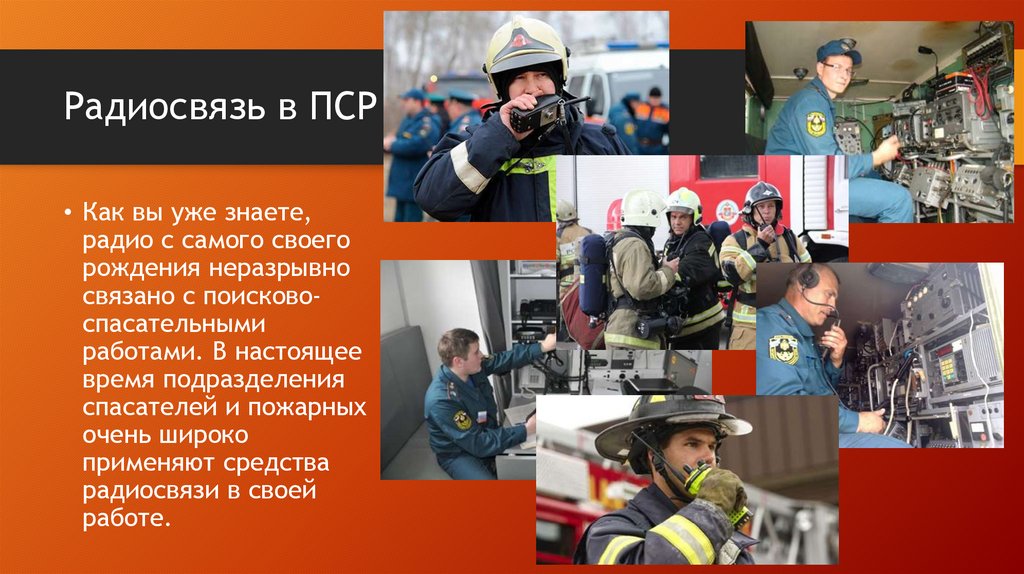 Радиосвязь в ПСР

• Как вы уже знаете, радио с самого своего рождения неразрывно связано с поисково-спасательными работами. В настоящее время подразделения спасателей и пожарных очень широко применяют средства радиосвязи в своей работе.